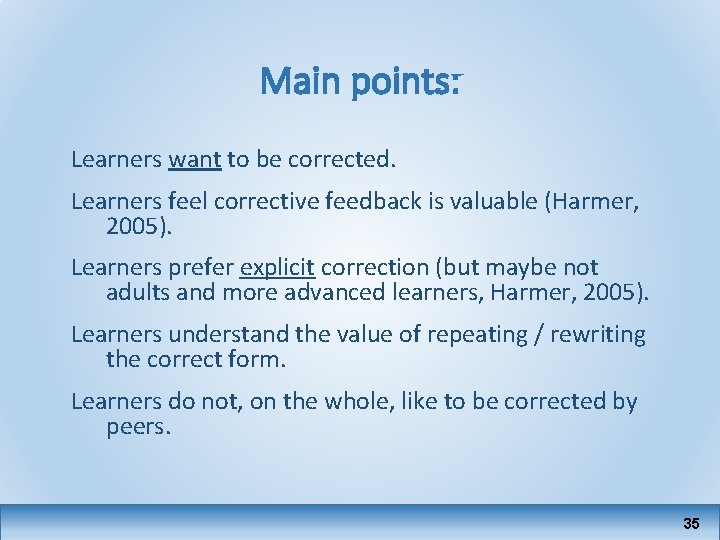 Main points:

Learners want to be corrected.

Learners feel corrective feedback is valuable (Harmer, 2005).

Learners prefer explicit correction (but maybe not adults and more advanced learners, Harmer, 2005).

Learners understand the value of repeating / rewriting the correct form.

Learners do not, on the whole, like to be corrected by peers.

35